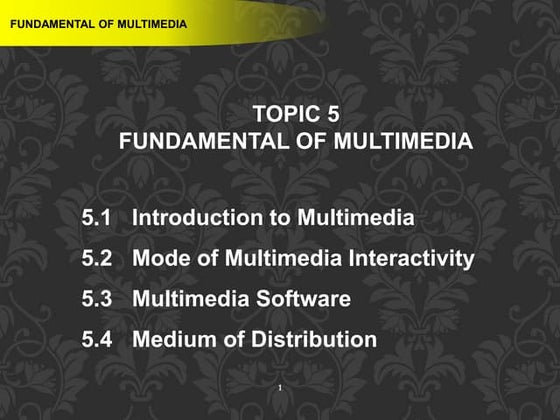 FUNDAMENTAL OF MULTIMEDIA

TOPIC 5
FUNDAMENTAL OF MULTIMEDIA

5.1 Introduction to Multimedia

5.2 Mode of Multimedia Interactivity

5.3 Multimedia Software

5.4 Medium of Distribution

1